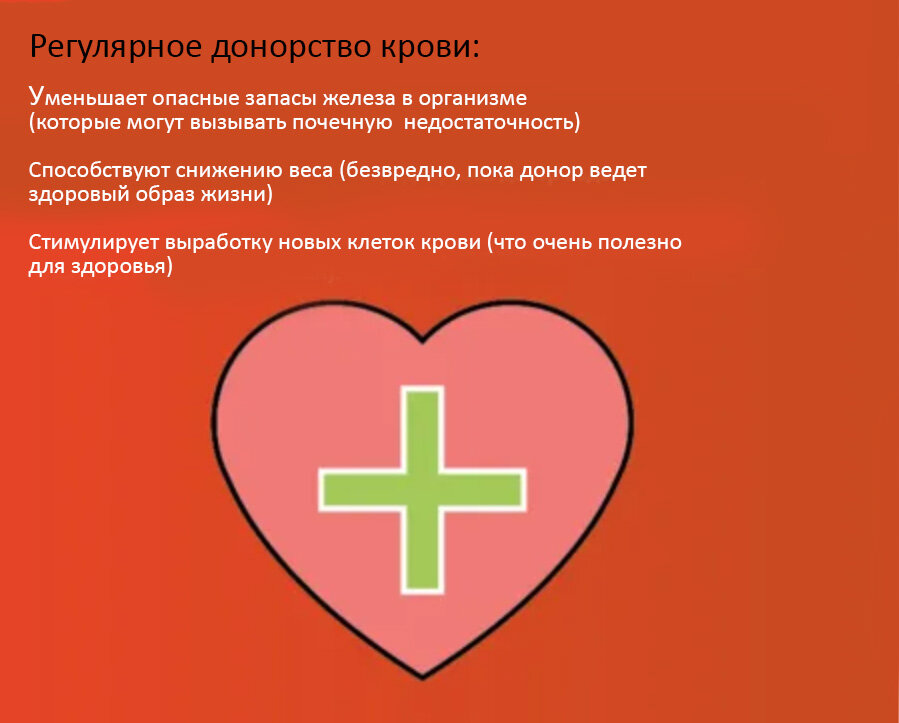 Регулярное донорство крови:

Уменьшает опасные запасы железа в организме (которые могут вызывать почечную недостаточность)

Способствуют снижению веса (безвредно, пока донор ведет здоровый образ жизни)

Стимулирует выработку новых клеток крови (что очень полезно для здоровья)